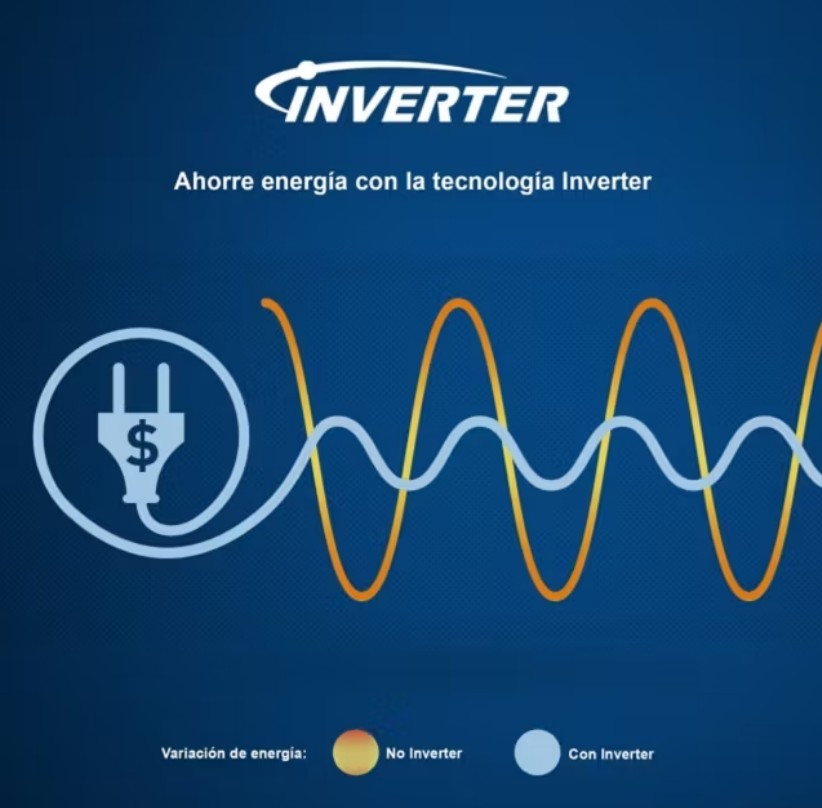 INVERTER

Ahorre energía con la tecnología Inverter

$

Variación de energía: No Inverter Con Inverter